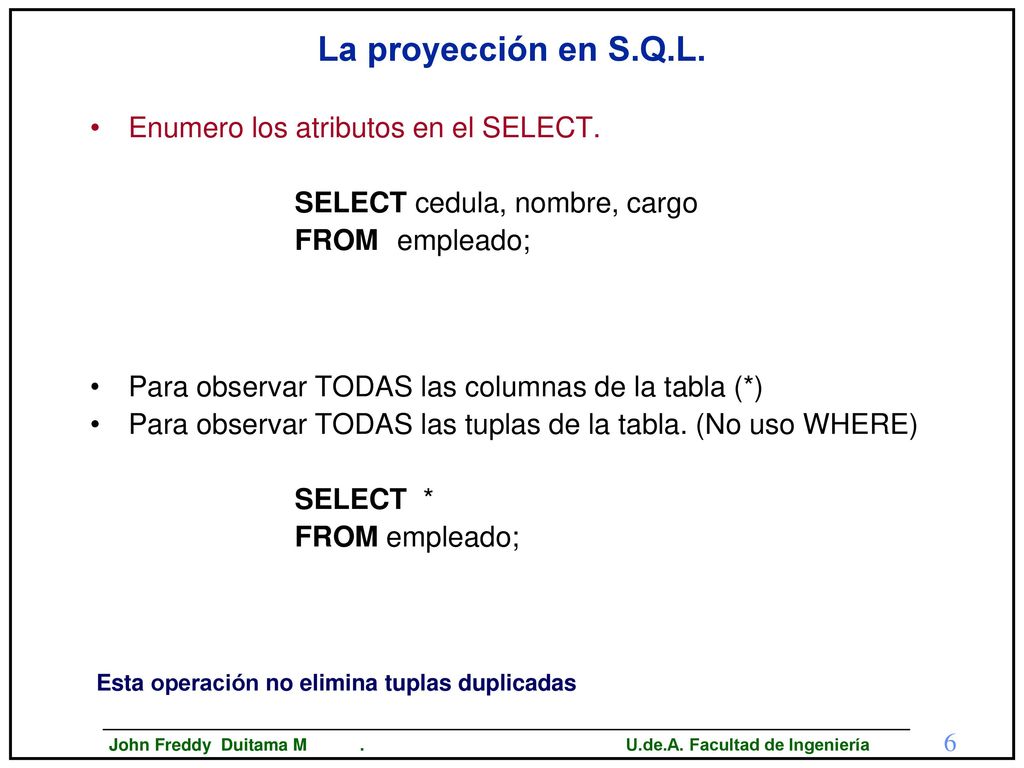 La proyección en S.Q.L.

• Enumero los atributos en el SELECT.

SELECT cedula, nombre, cargo
FROM empleado;

• Para observar TODAS las columnas de la tabla (*)
• Para observar TODAS las tuplas de la tabla. (No uso WHERE)

SELECT *
FROM empleado;

Esta operación no elimina tuplas duplicadas

John Freddy Duitama M . U.de.A. Facultad de Ingeniería 6